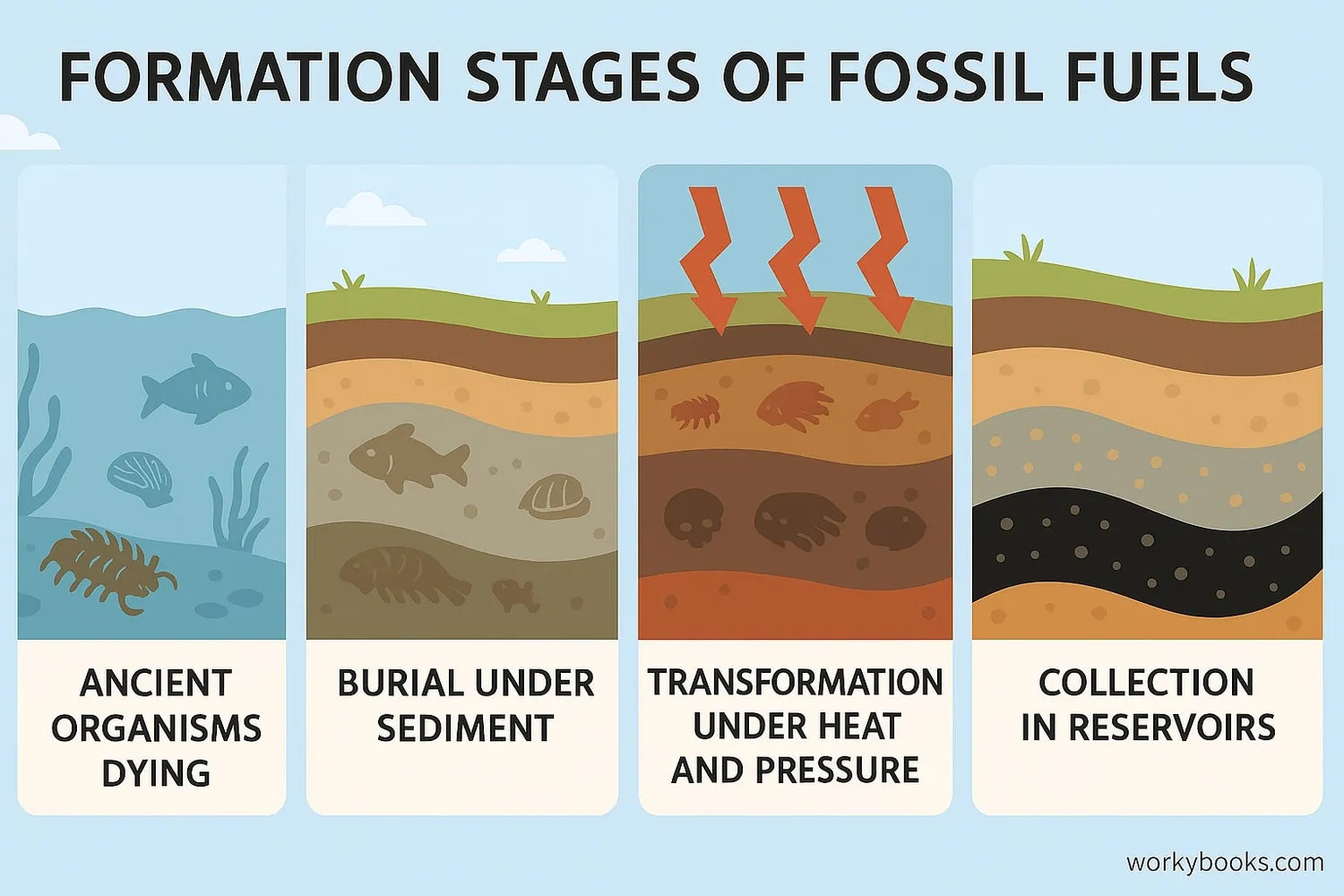 FORMATION STAGES OF FOSSIL FUELS

ANCIENT ORGANISMS DYING

BURIAL UNDER SEDIMENT

TRANSFORMATION UNDER HEAT AND PRESSURE

COLLECTION IN RESERVOIRS

workybooks.com